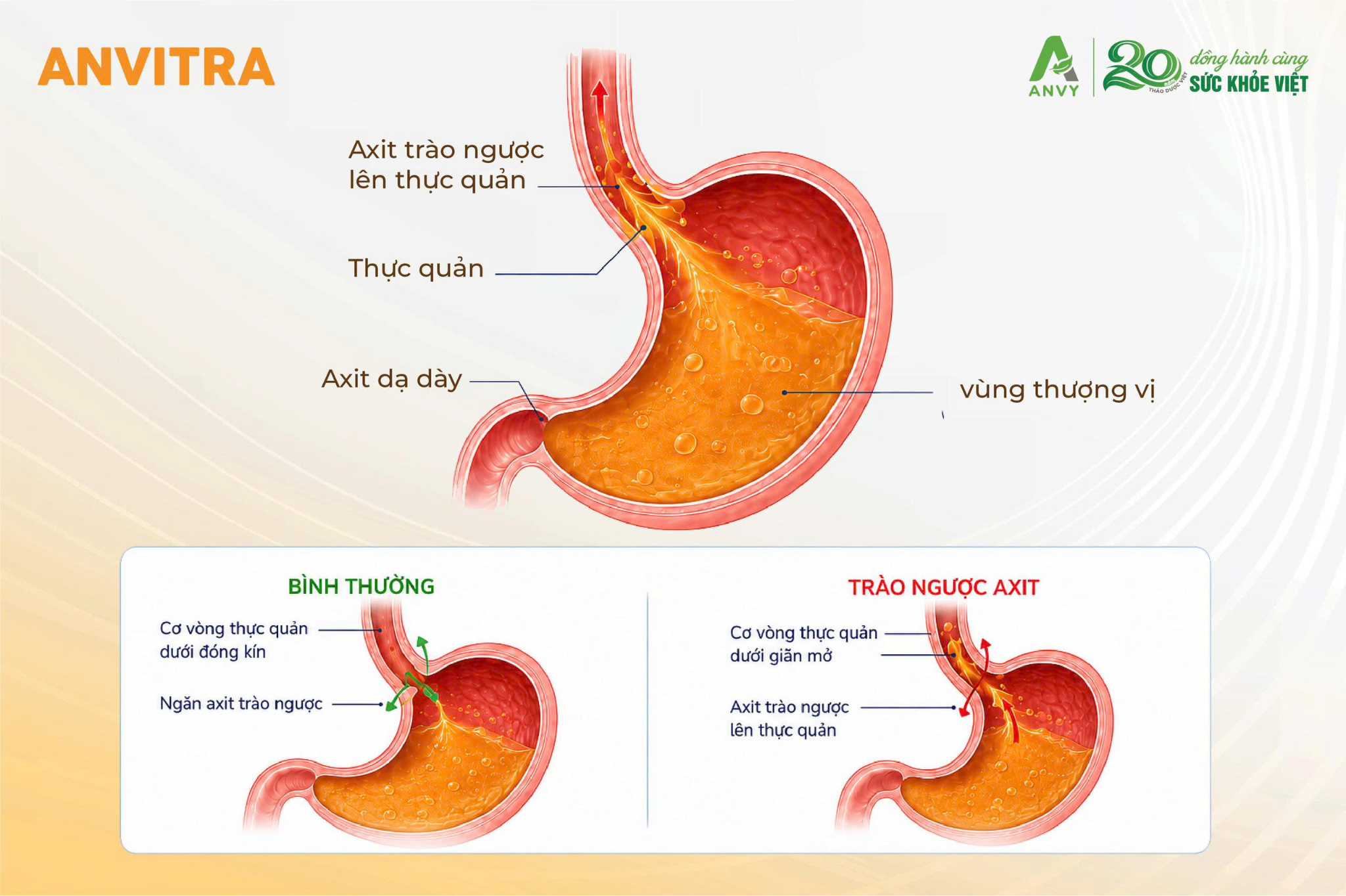 ANVITRA

ANVY

20 năm THẢO DƯỢC VIỆT

đồng hành cùng SỨC KHỎE VIỆT

Axit trào ngược lên thực quản

Thực quản

Axit dạ dày

vùng thượng vị

BÌNH THƯỜNG

Cơ vòng thực quản dưới đóng kín

Ngăn axit trào ngược

TRÀO NGƯỢC AXIT

Cơ vòng thực quản dưới giãn mở

Axit trào ngược lên thực quản